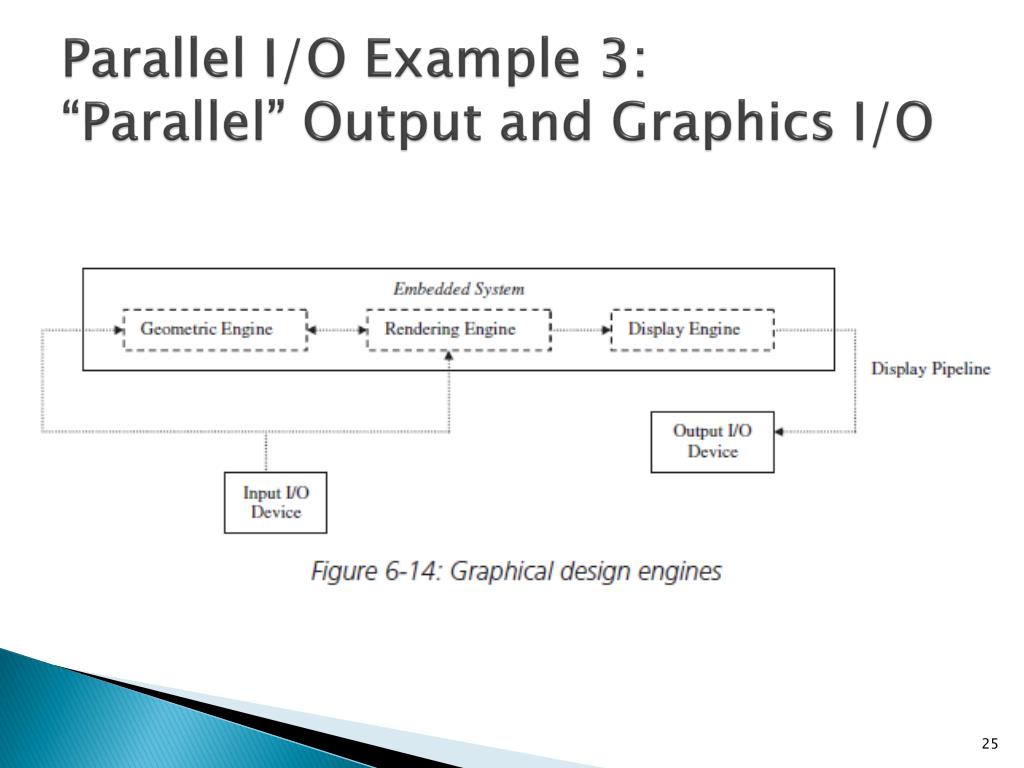 Parallel I/O Example 3:
“Parallel” Output and Graphics I/O

Embedded System

Geometric Engine

Rendering Engine

Display Engine

Display Pipeline

Output I/O Device

Input I/O Device

Figure 6-14: Graphical design engines

25